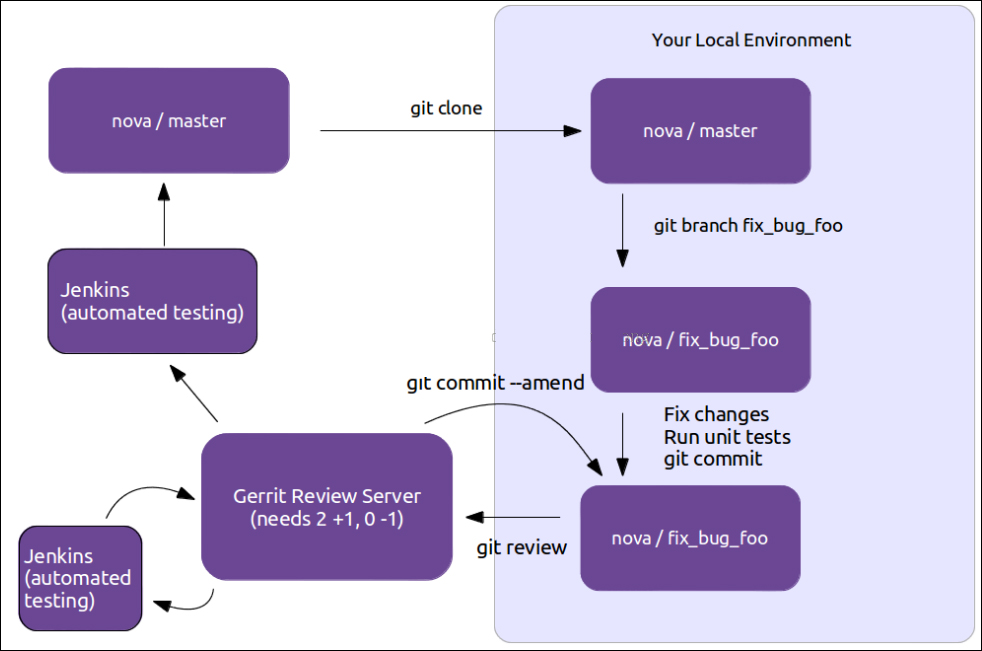 Your Local Environment

nova / master

git clone

nova / master

git branch fix_bug_foo

Jenkins
(automated testing)

nova / fix_bug_foo

git commit --amend

Fix changes
Run unit tests
git commit

Gerrit Review Server
(needs 2 +1, 0 -1)

git review

nova / fix_bug_foo

Jenkins
(automated testing)